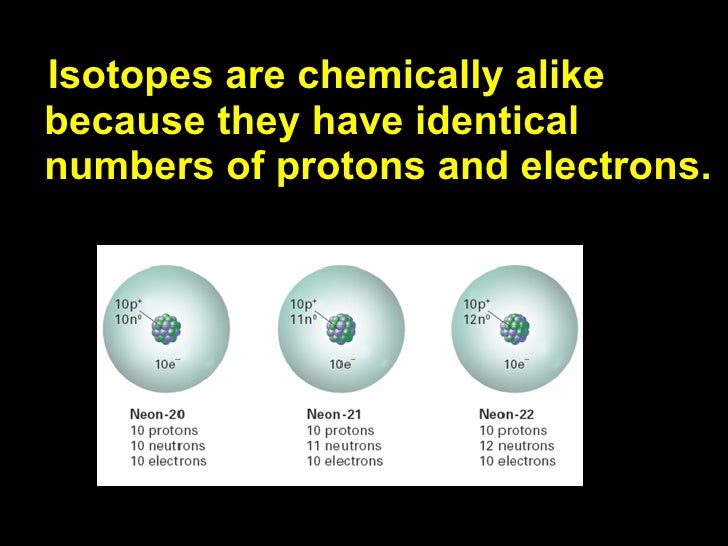 Isotopes are chemically alike because they have identical numbers of protons and electrons.

$10p^+$
$10n^0$
$10e^-$

Neon-20
10 protons
10 neutrons
10 electrons

$10p^+$
$11n^0$
$10e^-$

Neon-21
10 protons
11 neutrons
10 electrons

$10p^+$
$12n^0$
$10e^-$

Neon-22
10 protons
12 neutrons
10 electrons